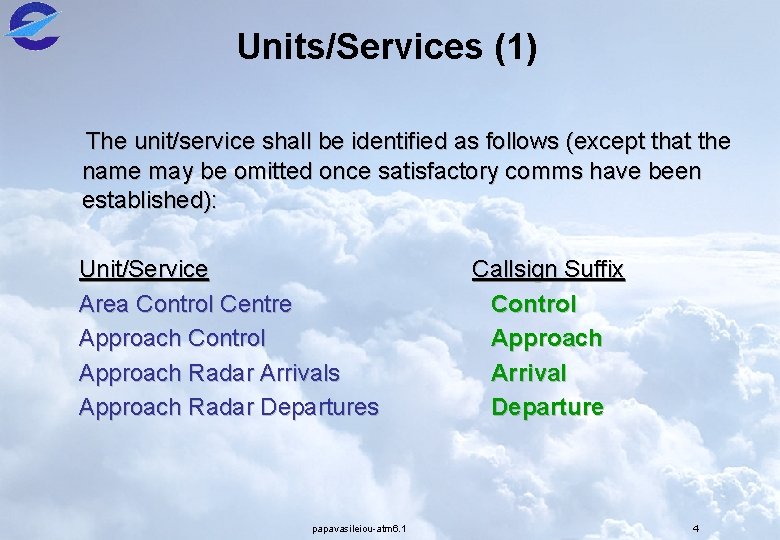 Units/Services (1)

The unit/service shall be identified as follows (except that the name may be omitted once satisfactory comms have been established):

| Unit/Service | Callsign Suffix |
|---|---|
| Area Control Centre | Control |
| Approach Control | Approach |
| Approach Radar Arrivals | Arrival |
| Approach Radar Departures | Departure |

papavasileiou-atm6.1

4